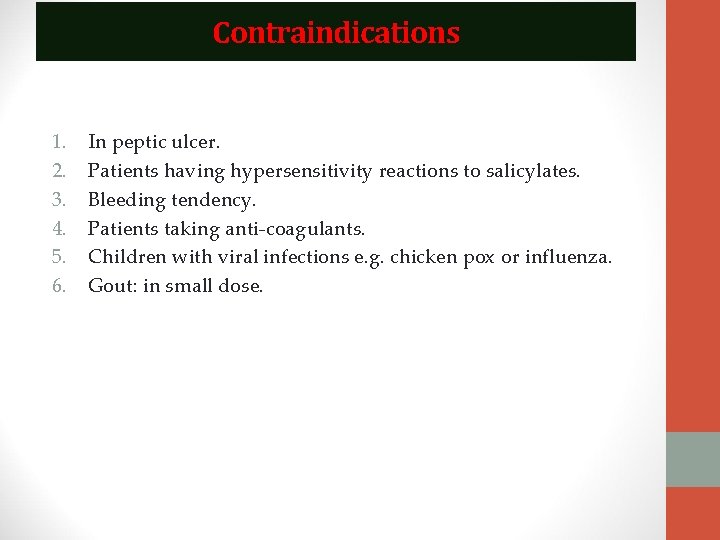 Contraindications

1. In peptic ulcer.
2. Patients having hypersensitivity reactions to salicylates.
3. Bleeding tendency.
4. Patients taking anti-coagulants.
5. Children with viral infections e.g. chicken pox or influenza.
6. Gout: in small dose.